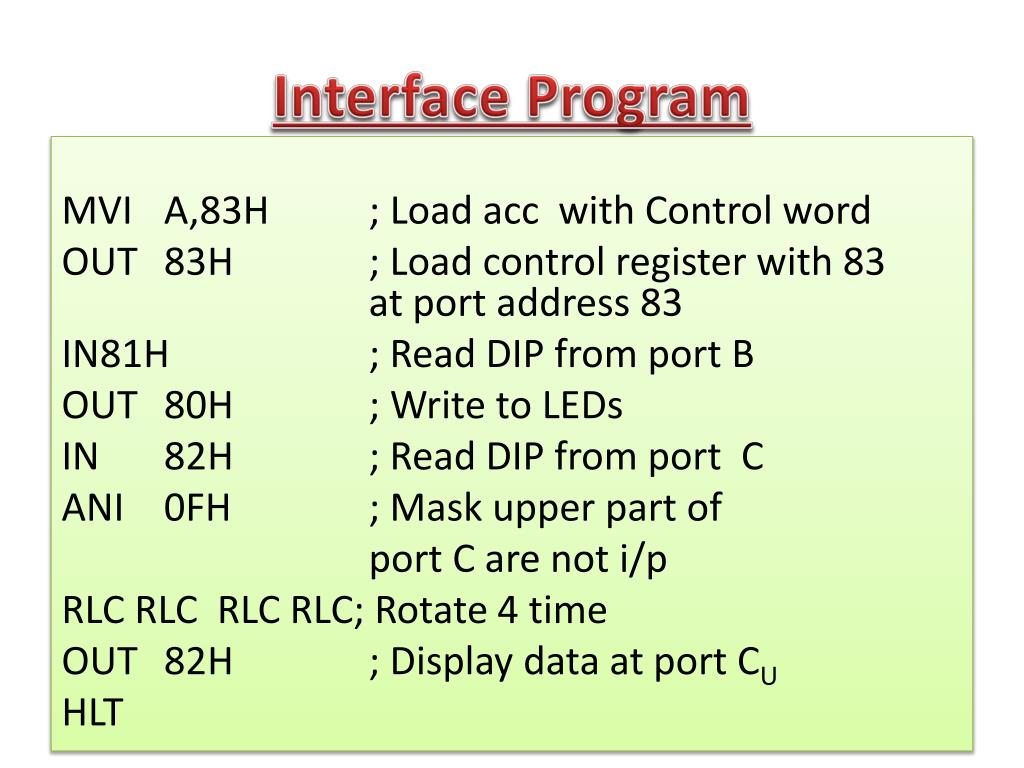 Interface Program

MVI A,83H ; Load acc with Control word
OUT 83H ; Load control register with 83 at port address 83
IN81H ; Read DIP from port B
OUT 80H ; Write to LEDs
IN 82H ; Read DIP from port C
ANI 0FH ; Mask upper part of port C are not i/p
RLC RLC RLC RLC; Rotate 4 time
OUT 82H ; Display data at port $C_U$
HLT